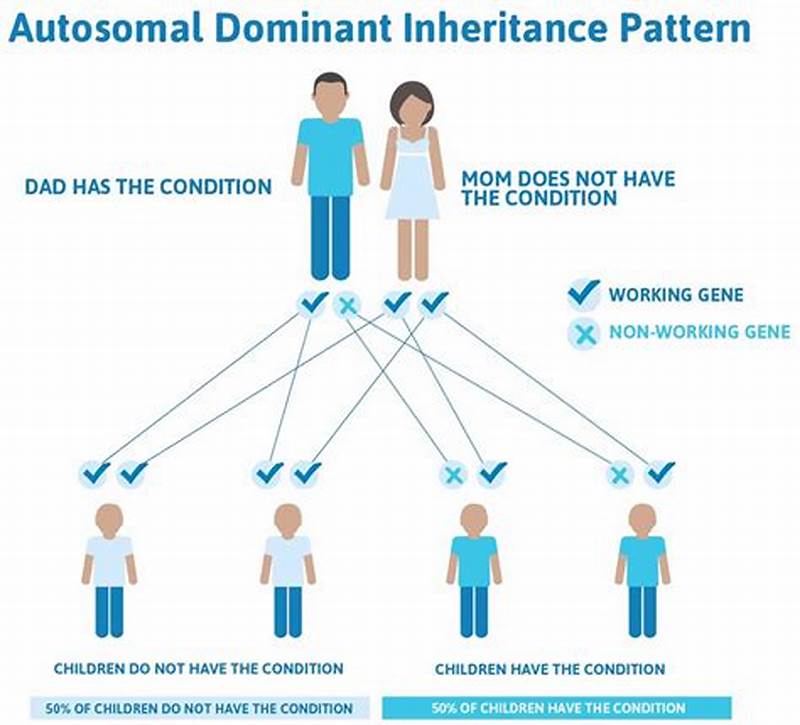 Autosomal Dominant Inheritance Pattern

DAD HAS THE CONDITION

MOM DOES NOT HAVE THE CONDITION

WORKING GENE

NON-WORKING GENE

CHILDREN DO NOT HAVE THE CONDITION

CHILDREN HAVE THE CONDITION

50% OF CHILDREN DO NOT HAVE THE CONDITION

50% OF CHILDREN HAVE THE CONDITION